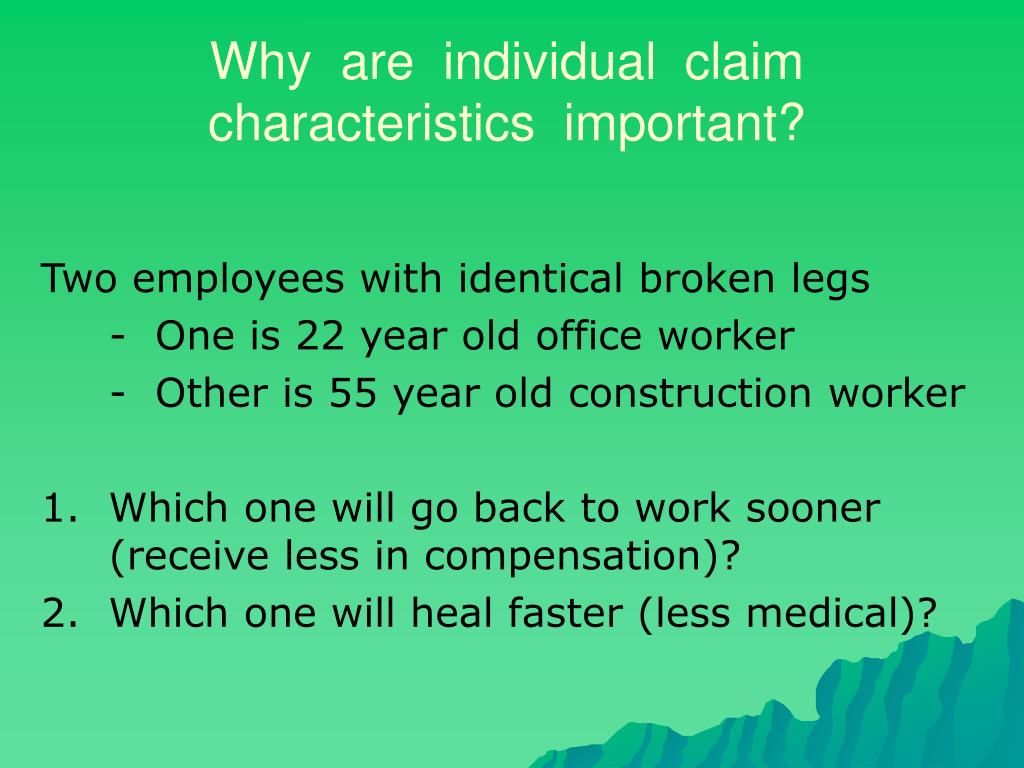 Why are individual claim characteristics important?

Two employees with identical broken legs
- One is 22 year old office worker
- Other is 55 year old construction worker

1. Which one will go back to work sooner (receive less in compensation)?
2. Which one will heal faster (less medical)?